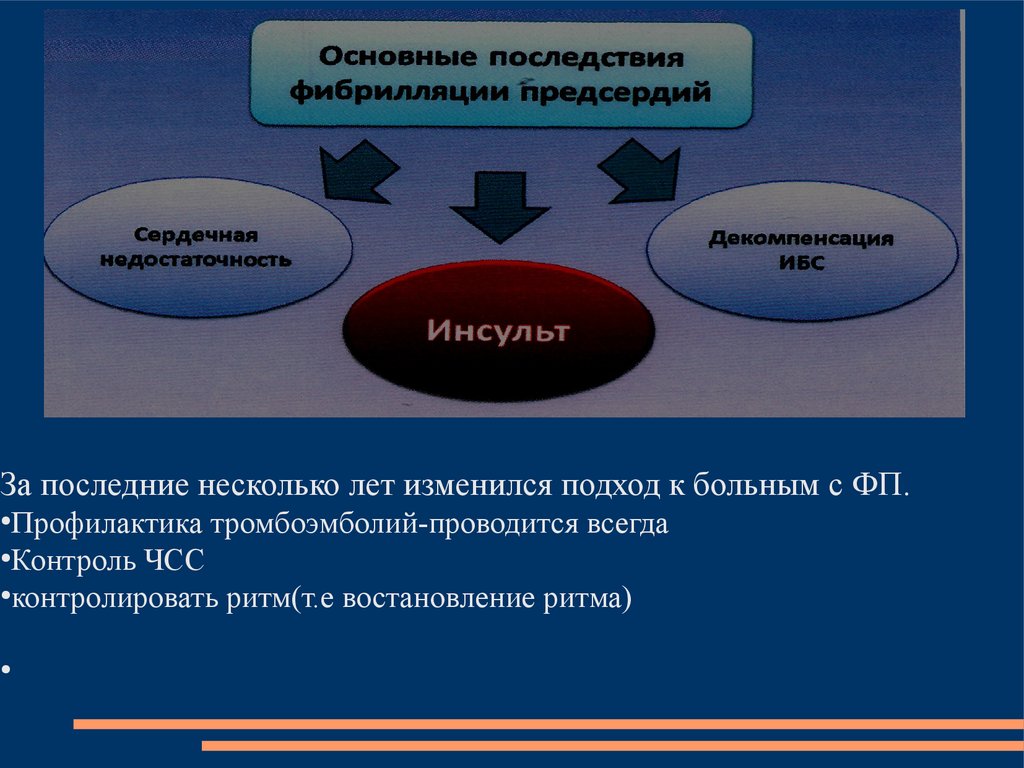 Основные последствия фибрилляции предсердий

Сердечная недостаточность

Инсульт

Декомпенсация ИБС

За последние несколько лет изменился подход к больным с ФП.
•Профилактика тромбоэмболий-проводится всегда
•Контроль ЧСС
•контролировать ритм(т.е востановление ритма)

•